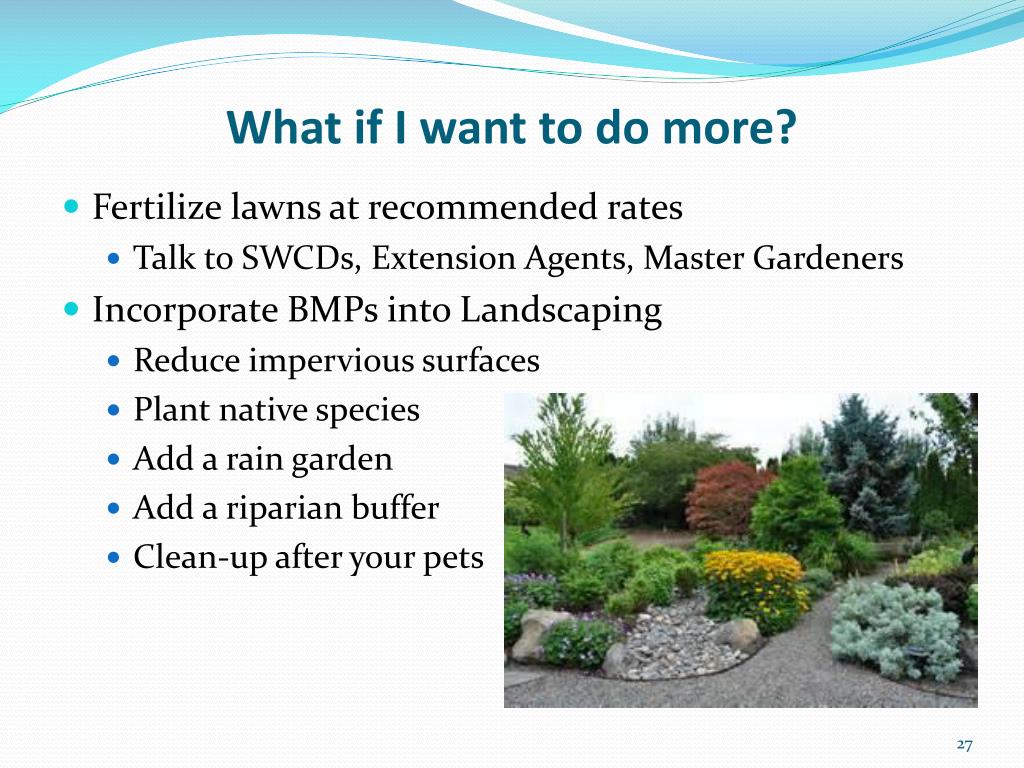 What if I want to do more?

- Fertilize lawns at recommended rates
  - Talk to SWCDs, Extension Agents, Master Gardeners
- Incorporate BMPs into Landscaping
  - Reduce impervious surfaces
  - Plant native species
  - Add a rain garden
  - Add a riparian buffer
  - Clean-up after your pets

27